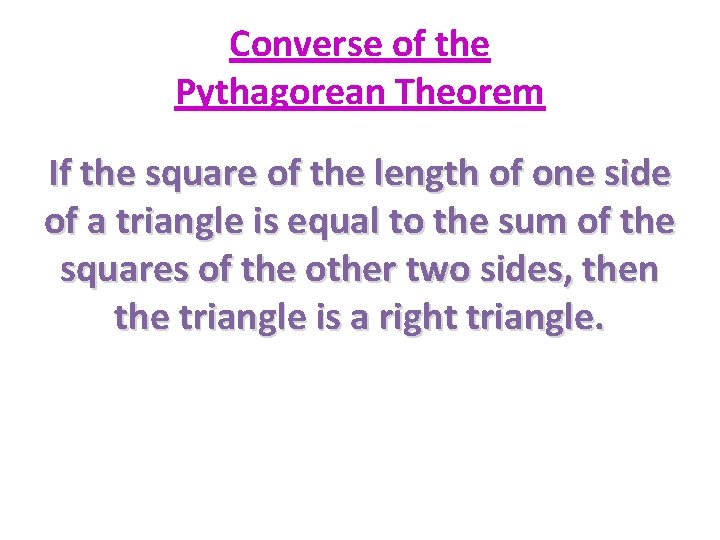 Converse of the Pythagorean Theorem

If the square of the length of one side of a triangle is equal to the sum of the squares of the other two sides, then the triangle is a right triangle.